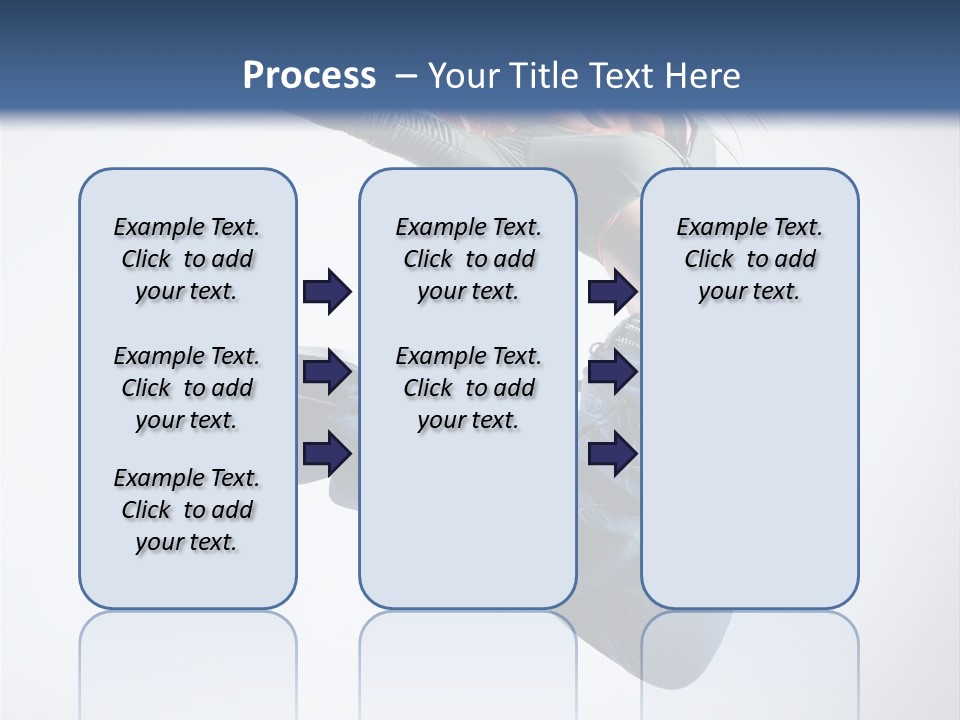 Process – Your Title Text Here

Example Text. Click to add your text.

Example Text. Click to add your text.

Example Text. Click to add your text.

Example Text. Click to add your text.

Example Text. Click to add your text.

Example Text. Click to add your text.